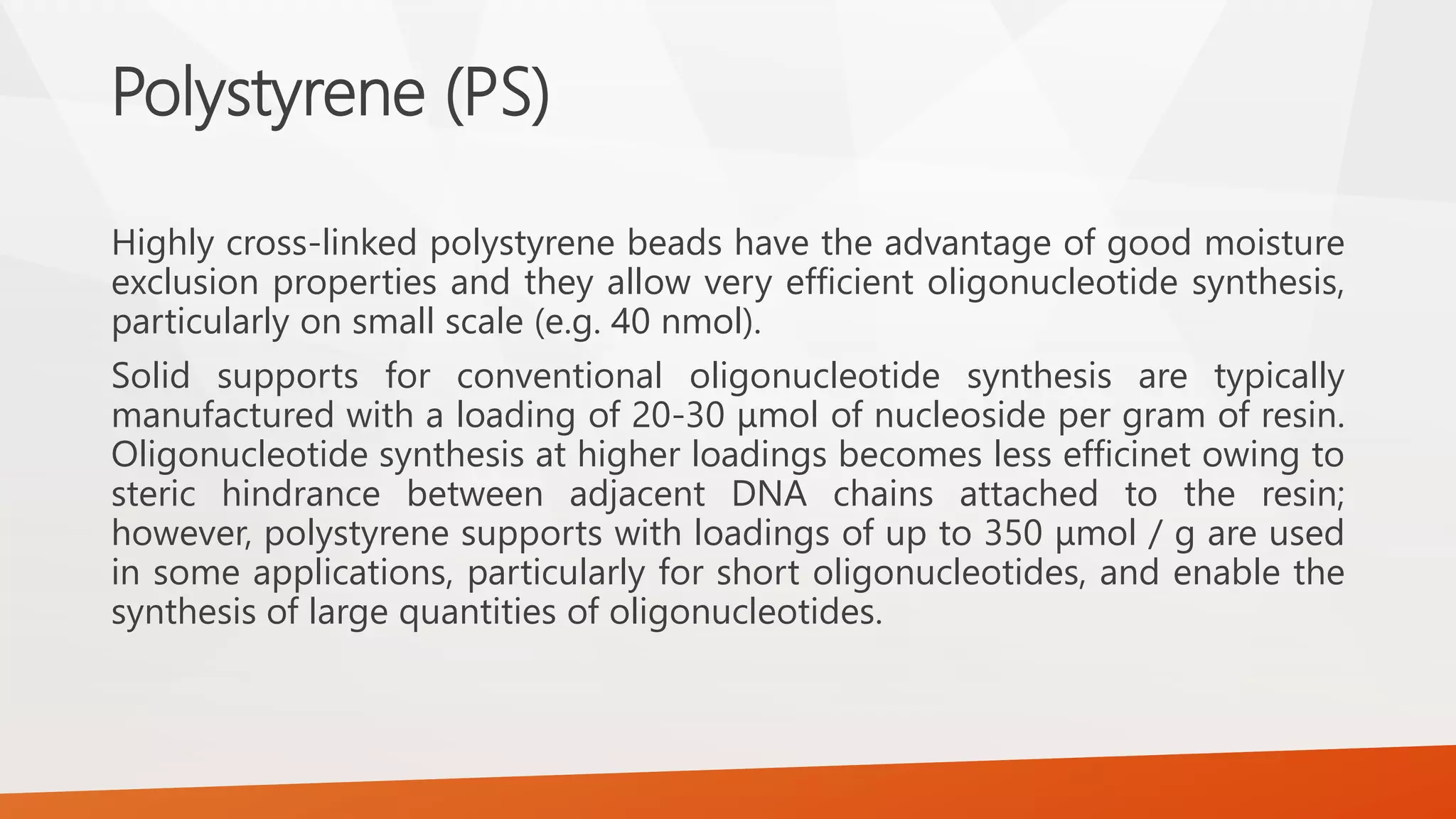 Polystyrene (PS)

Highly cross-linked polystyrene beads have the advantage of good moisture exclusion properties and they allow very efficient oligonucleotide synthesis, particularly on small scale (e.g. 40 nmol).

Solid supports for conventional oligonucleotide synthesis are typically manufactured with a loading of 20-30 μmol of nucleoside per gram of resin. Oligonucleotide synthesis at higher loadings becomes less efficinet owing to steric hindrance between adjacent DNA chains attached to the resin; however, polystyrene supports with loadings of up to 350 μmol / g are used in some applications, particularly for short oligonucleotides, and enable the synthesis of large quantities of oligonucleotides.